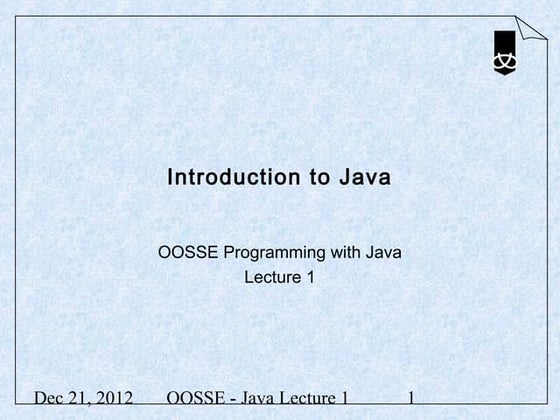 Introduction to Java

OOSSE Programming with Java
Lecture 1

Dec 21, 2012 OOSSE - Java Lecture 1 1